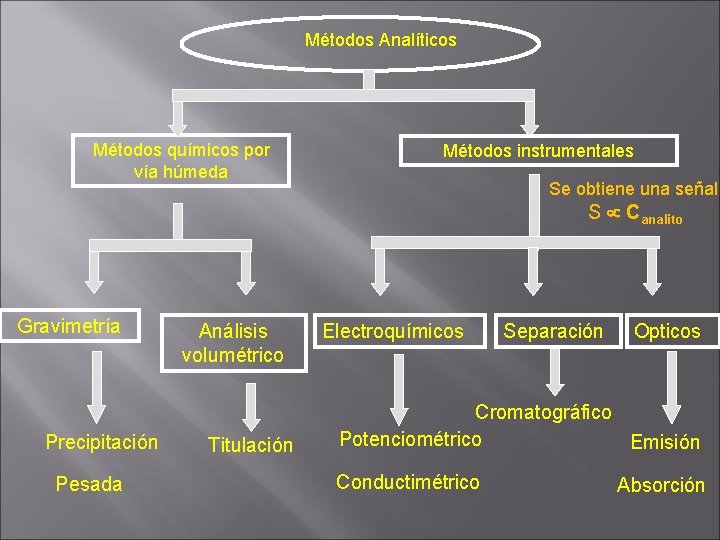 Métodos Analíticos

Métodos químicos por vía húmeda

Métodos instrumentales

Se obtiene una señal
$S \propto C_{analito}$

Gravimetría

Análisis volumétrico

Electroquímicos

Separación

Opticos

Precipitación

Pesada

Titulación

Potenciométrico

Conductimétrico

Cromatográfico

Emisión

Absorción